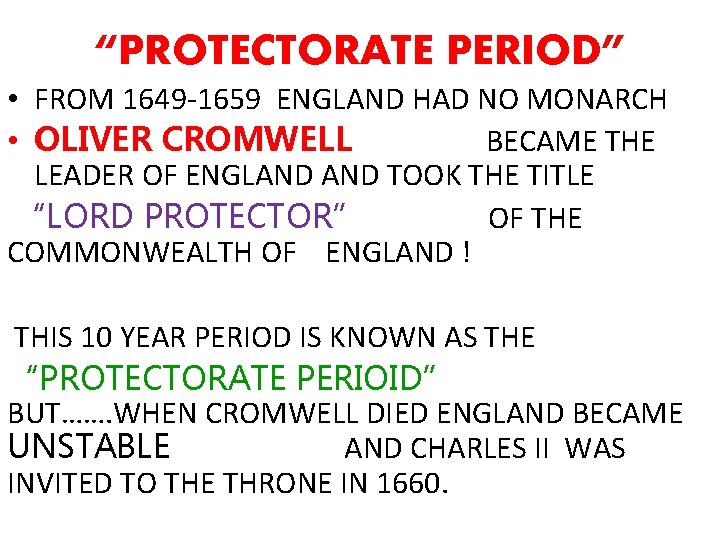 “PROTECTORATE PERIOD”

• FROM 1649-1659 ENGLAND HAD NO MONARCH
• OLIVER CROMWELL BECAME THE LEADER OF ENGLAND AND TOOK THE TITLE “LORD PROTECTOR” OF THE COMMONWEALTH OF ENGLAND !

THIS 10 YEAR PERIOD IS KNOWN AS THE “PROTECTORATE PERIOID”
BUT…….WHEN CROMWELL DIED ENGLAND BECAME UNSTABLE AND CHARLES II WAS INVITED TO THE THRONE IN 1660.